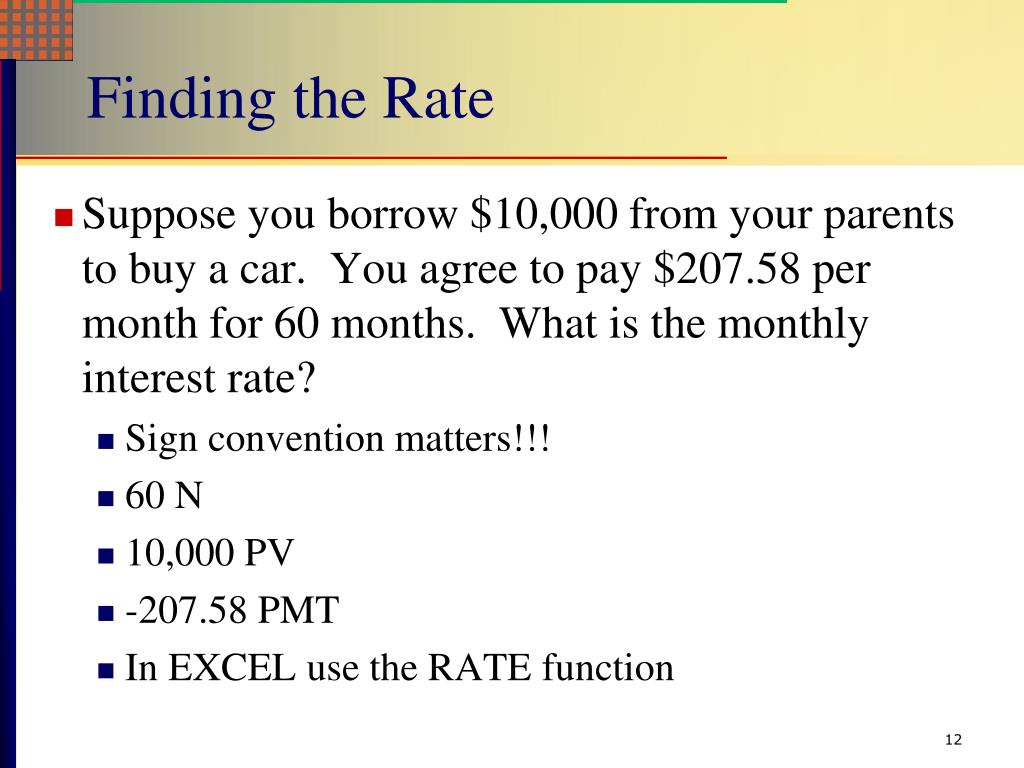 Finding the Rate

Suppose you borrow \$10,000 from your parents to buy a car. You agree to pay \$207.58 per month for 60 months. What is the monthly interest rate?

Sign convention matters!!!

60 N

10,000 PV

-207.58 PMT

In EXCEL use the RATE function

12